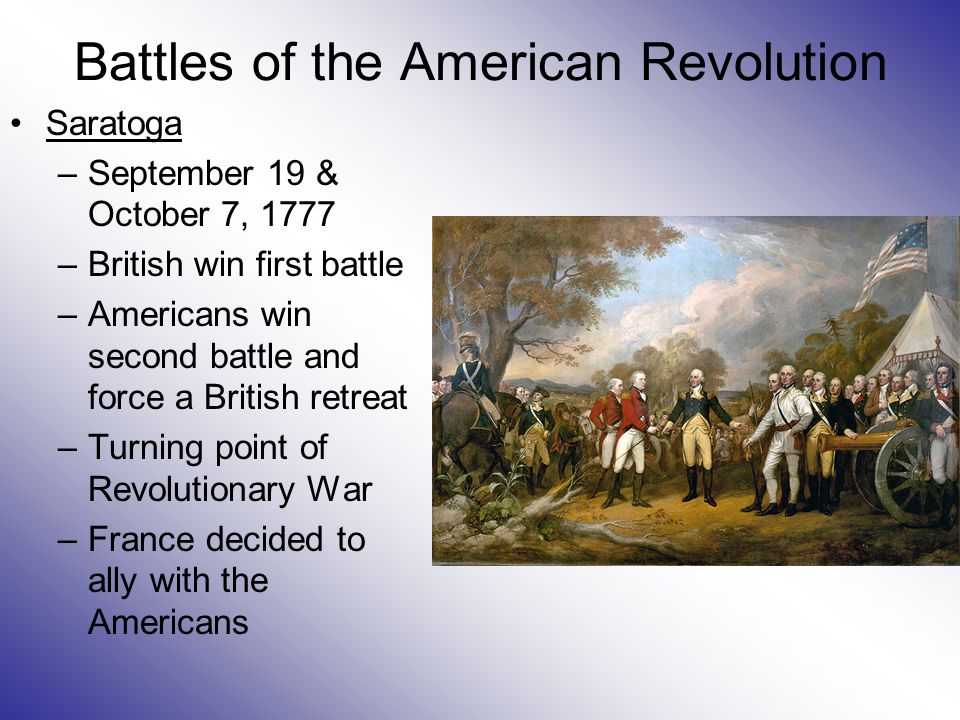 Battles of the American Revolution

• Saratoga
  – September 19 & October 7, 1777
  – British win first battle
  – Americans win second battle and force a British retreat
  – Turning point of Revolutionary War
  – France decided to ally with the Americans